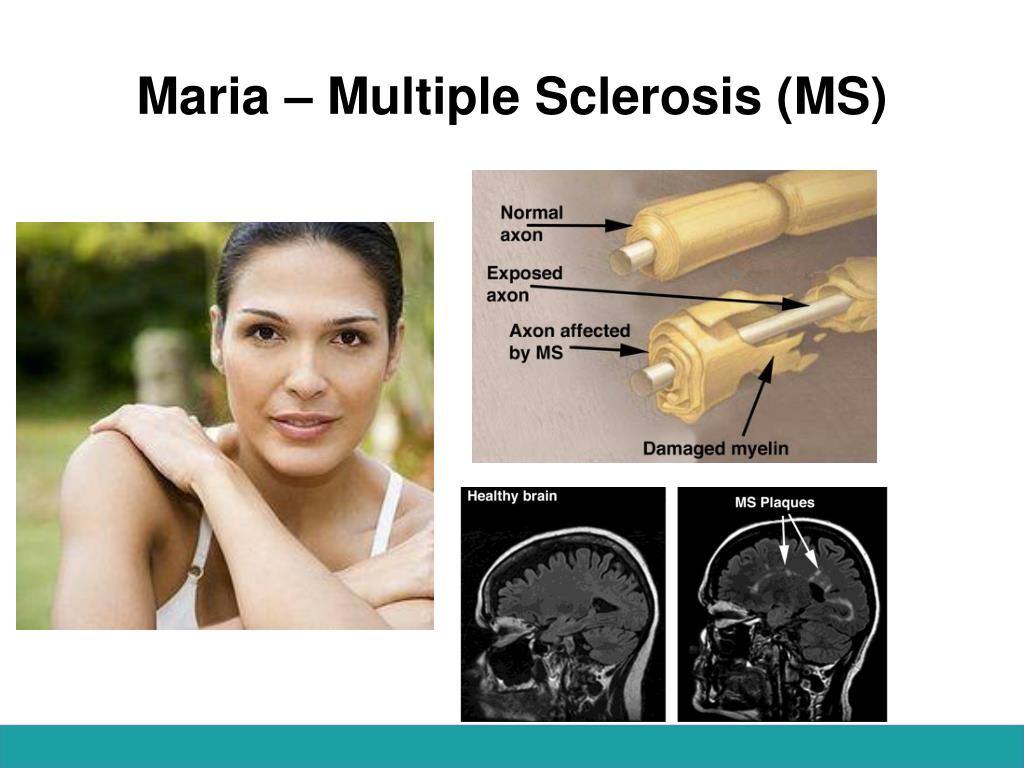 Maria – Multiple Sclerosis (MS)

Normal axon

Exposed axon

Axon affected by MS

Damaged myelin

Healthy brain

MS Plaques